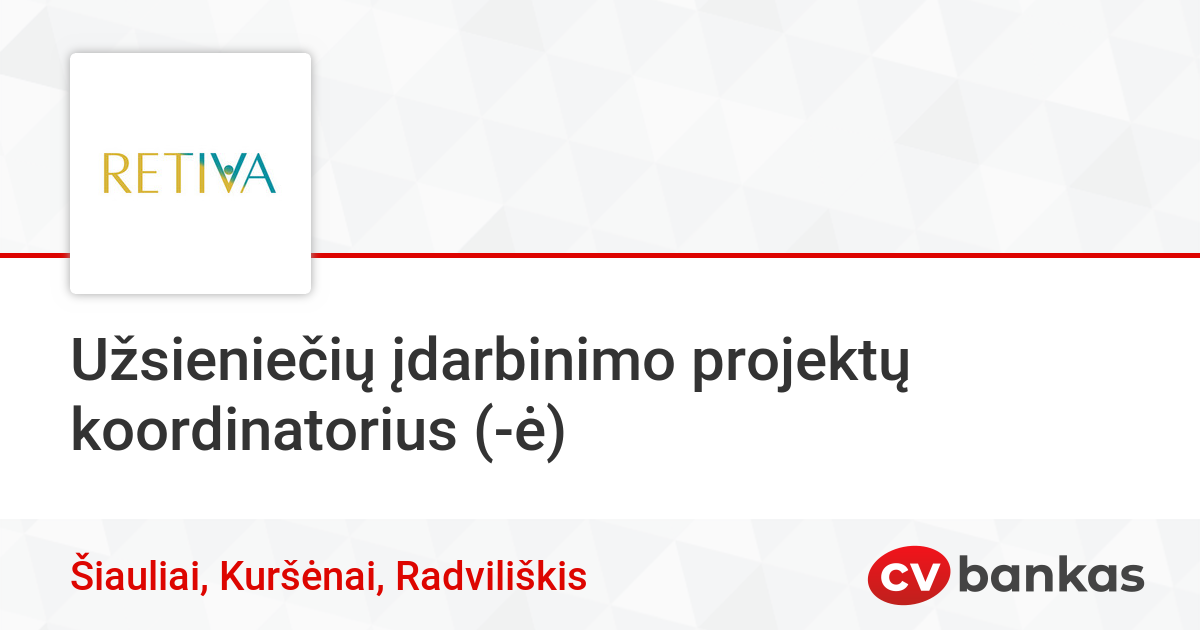 RETIVA

Užsieniečių įdarbinimo projektų koordinatorius (-ė)

Šiauliai, Kuršėnai, Radviliškis

CV bankas